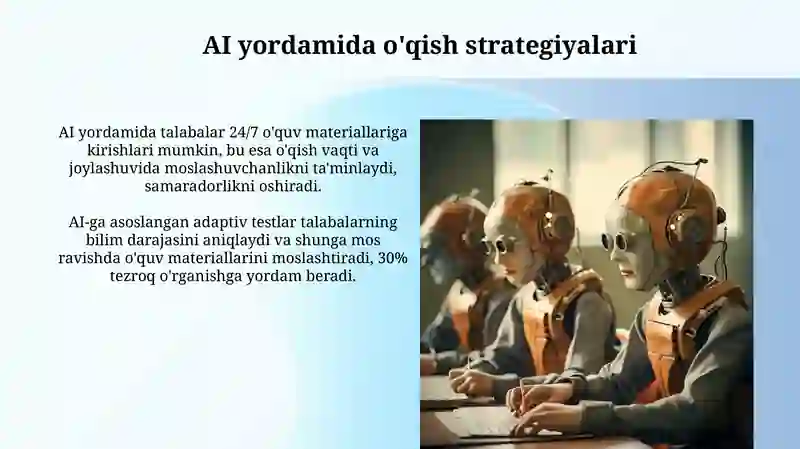 AI yordamida o'qish strategiyalari

AI yordamida talabalar 24/7 o'quv materiallariga kirishlari mumkin, bu esa o'qish vaqti va joylashuvida moslashuvchanlikni ta'minlaydi, samaradorlikni oshiradi.

AI-ga asoslangan adaptiv testlar talabalarning bilim darajasini aniqlaydi va shunga mos ravishda o'quv materiallarini moslashtiradi, 30% tezroq o'rganishga yordam beradi.